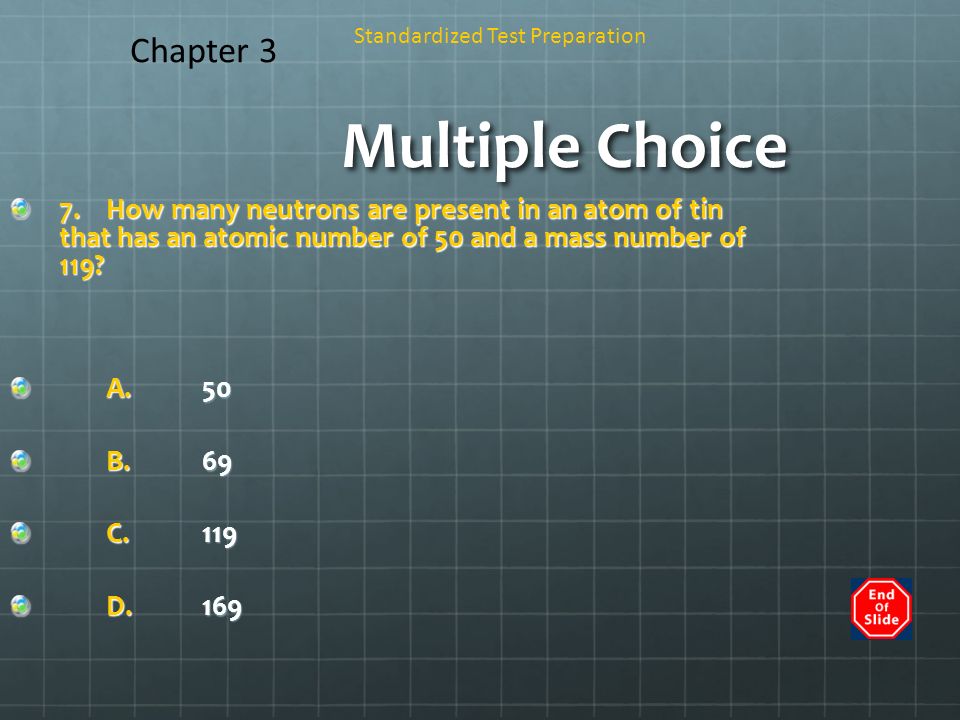 Chapter 3

Standardized Test Preparation

Multiple Choice

7. How many neutrons are present in an atom of tin that has an atomic number of 50 and a mass number of 119?

A. 50

B. 69

C. 119

D. 169

End Of Slide